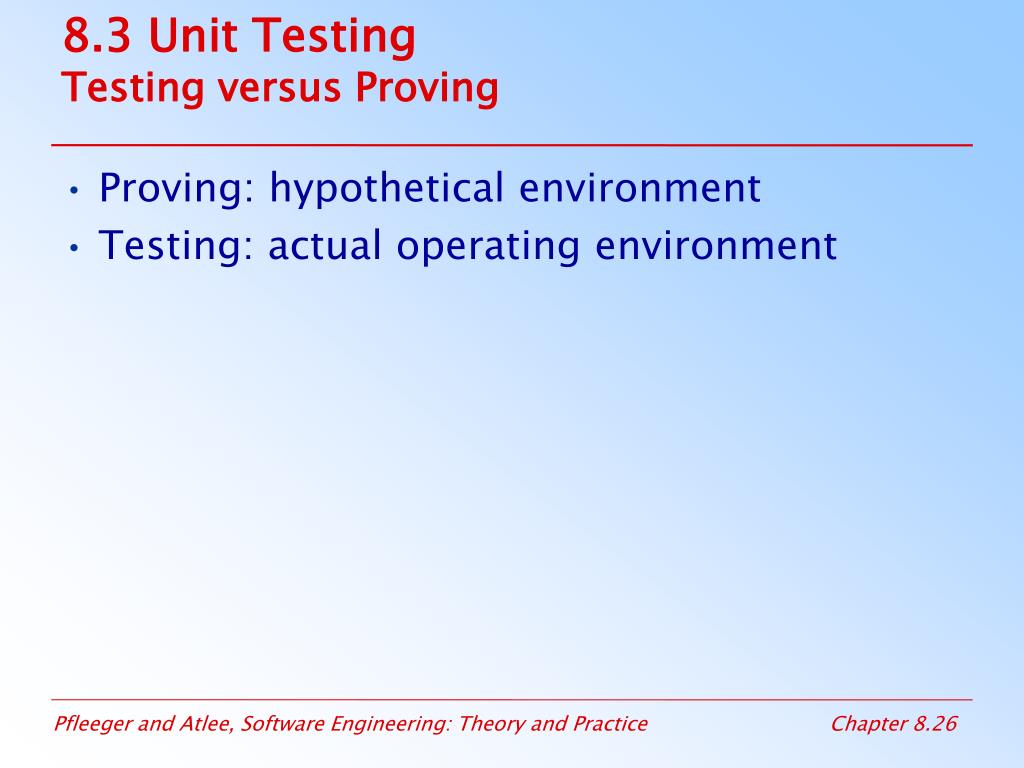 8.3 Unit Testing
Testing versus Proving

• Proving: hypothetical environment
• Testing: actual operating environment

Pfleeger and Atlee, Software Engineering: Theory and Practice

Chapter 8.26